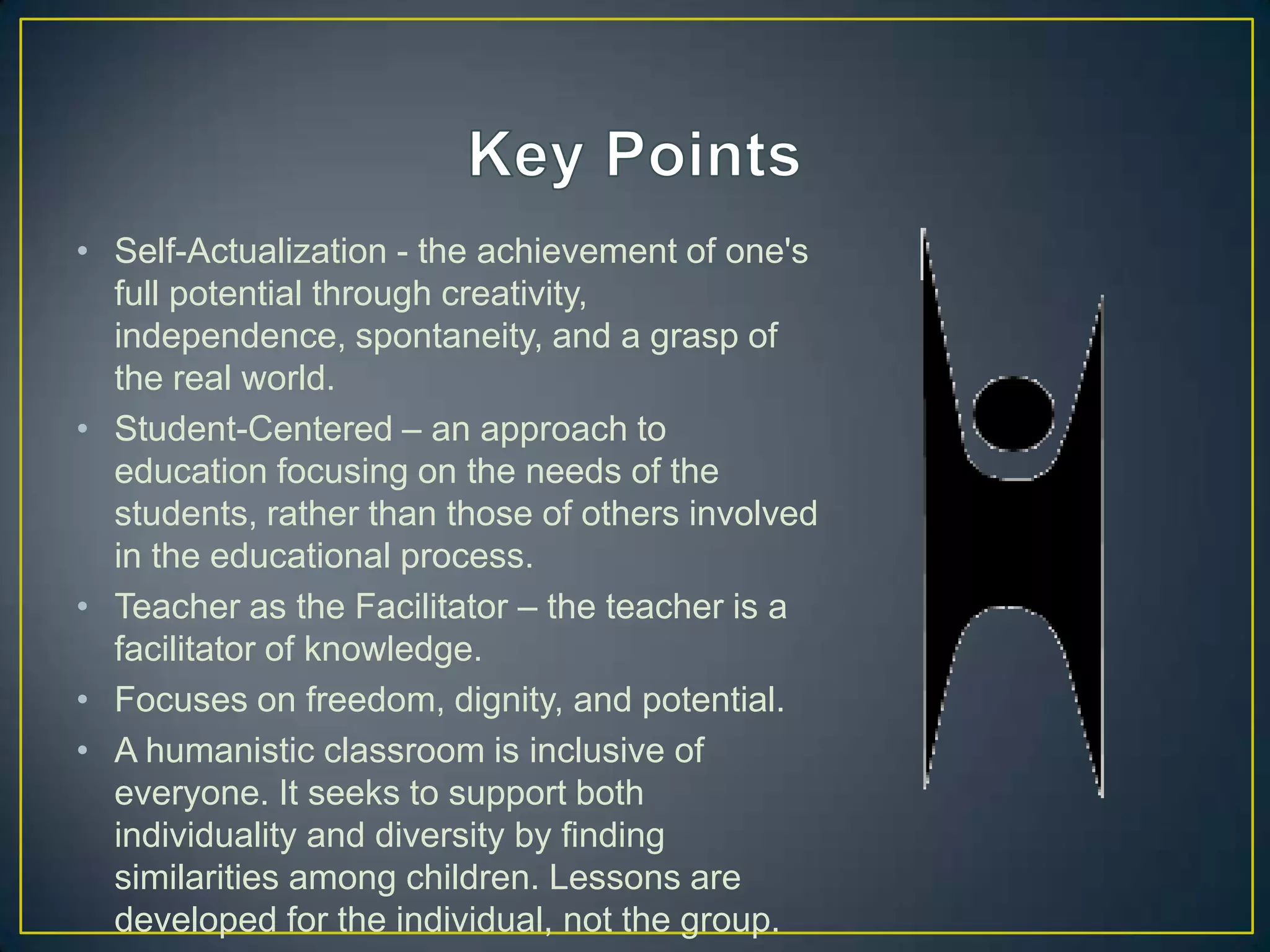 Key Points

• Self-Actualization - the achievement of one's full potential through creativity, independence, spontaneity, and a grasp of the real world.
• Student-Centered – an approach to education focusing on the needs of the students, rather than those of others involved in the educational process.
• Teacher as the Facilitator – the teacher is a facilitator of knowledge.
• Focuses on freedom, dignity, and potential.
• A humanistic classroom is inclusive of everyone. It seeks to support both individuality and diversity by finding similarities among children. Lessons are developed for the individual, not the group.